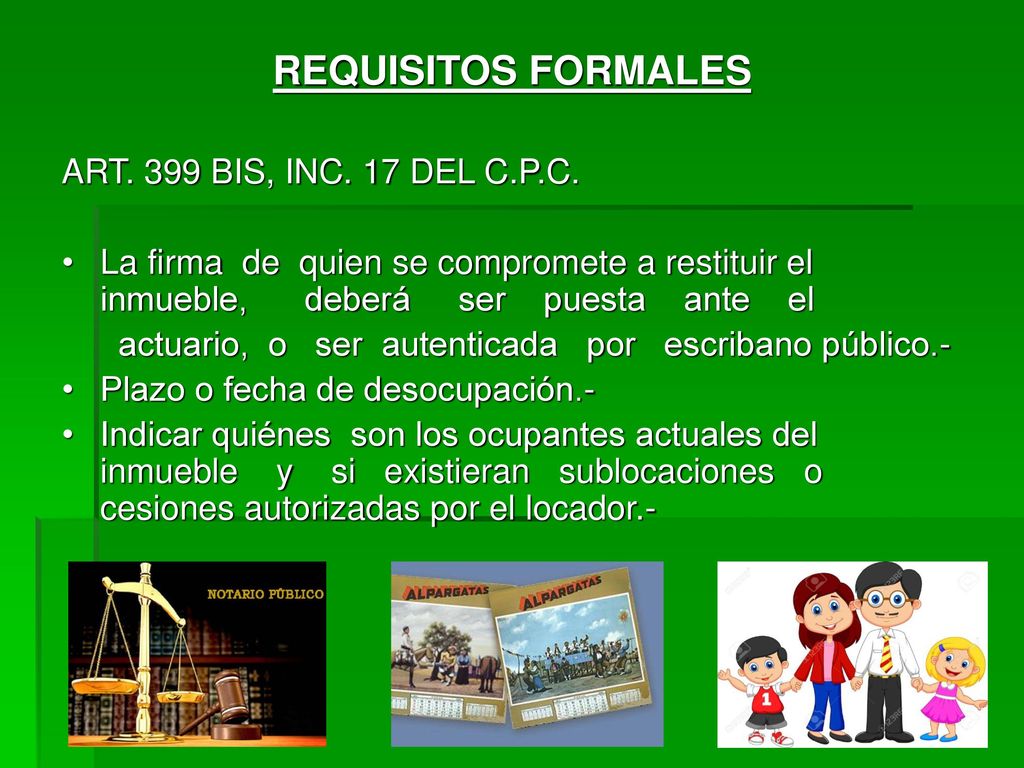 REQUISITOS FORMALES

ART. 399 BIS, INC. 17 DEL C.P.C.

• La firma de quien se compromete a restituir el inmueble, deberá ser puesta ante el actuario, o ser autenticada por escribano público.-
• Plazo o fecha de desocupación.-
• Indicar quiénes son los ocupantes actuales del inmueble y si existieran sublocaciones o cesiones autorizadas por el locador.-

NOTARIO PÚBLICO

ALPARGATAS

ALPARGATAS

1